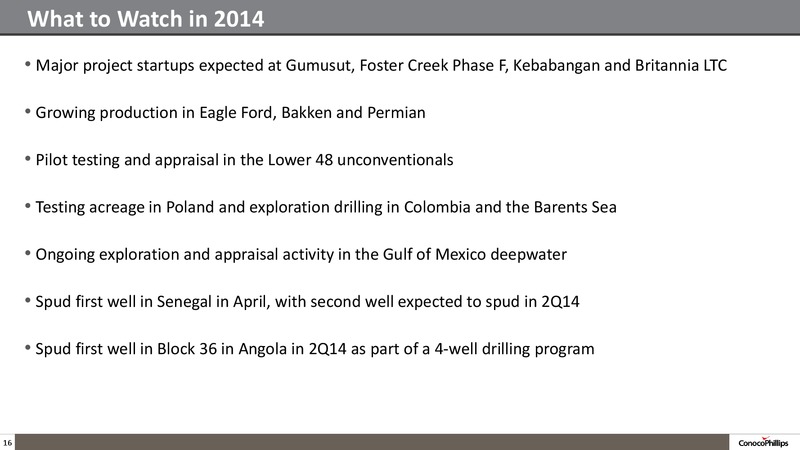 What to Watch in 2014

• Major project startups expected at Gumusut, Foster Creek Phase F, Kebabangan and Britannia LTC

• Growing production in Eagle Ford, Bakken and Permian

• Pilot testing and appraisal in the Lower 48 unconventionals

• Testing acreage in Poland and exploration drilling in Colombia and the Barents Sea

• Ongoing exploration and appraisal activity in the Gulf of Mexico deepwater

• Spud first well in Senegal in April, with second well expected to spud in 2Q14

• Spud first well in Block 36 in Angola in 2Q14 as part of a 4-well drilling program

16

ConocoPhillips